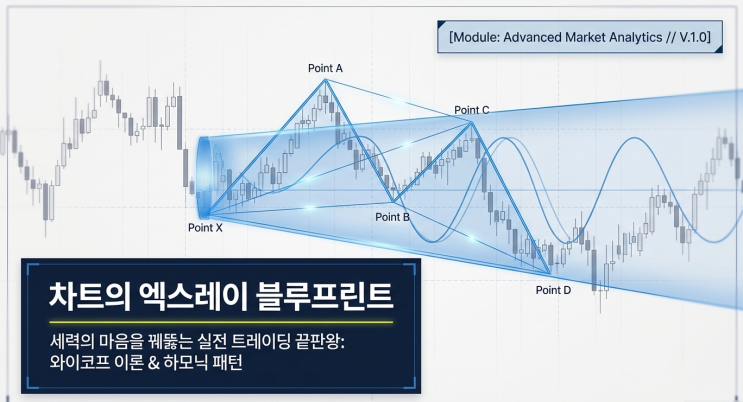 [Module: Advanced Market Analytics // V.1.0]

Point A

Point C

Point X

Point B

Point D

차트의 엑스레이 블루프린트

세력의 마음을 꿰뚫는 실전 트레이딩 끝판왕: 와이코프 이론 & 하모닉 패턴